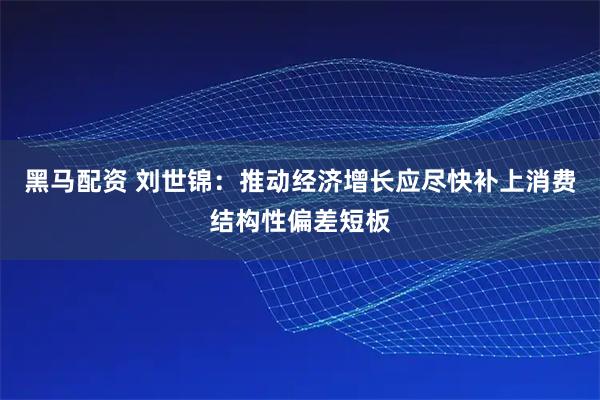 黑马配资 刘世锦：推动经济增长应尽快补上消费结构性偏差短板